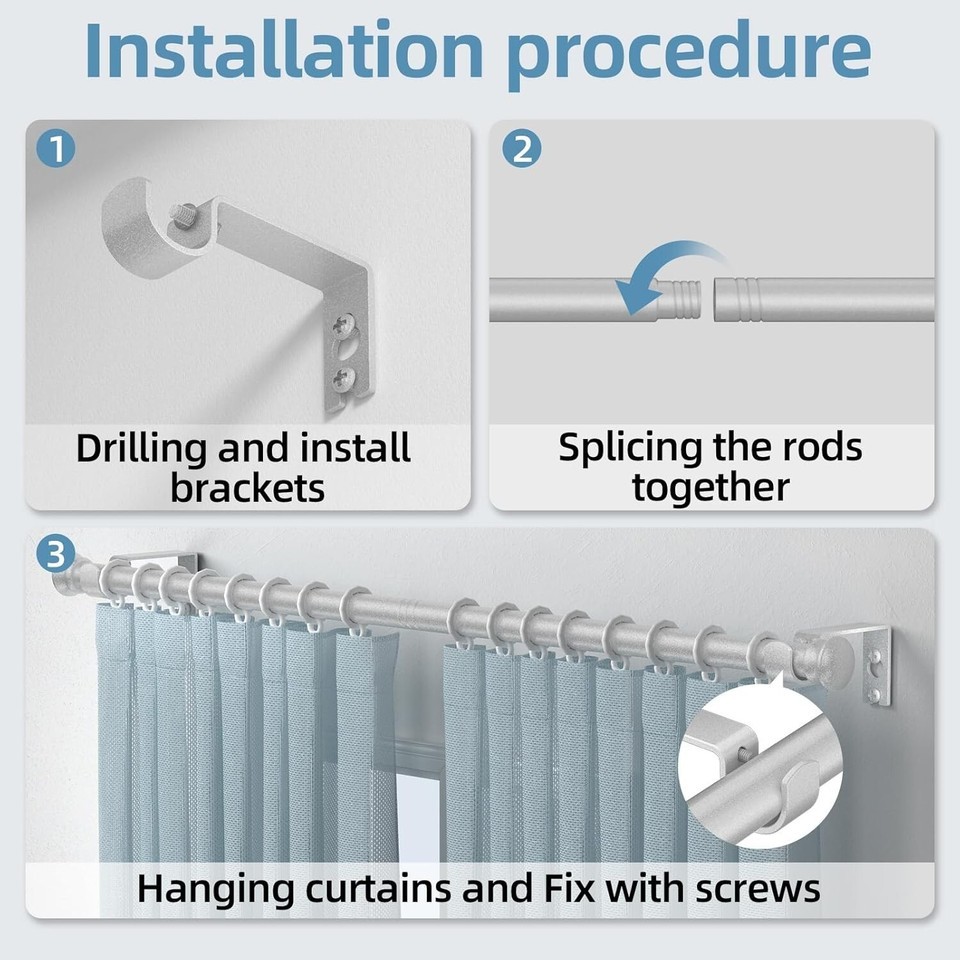 Installation procedure

1

Drilling and install brackets

2

Splicing the rods together

3

Hanging curtains and Fix with screws